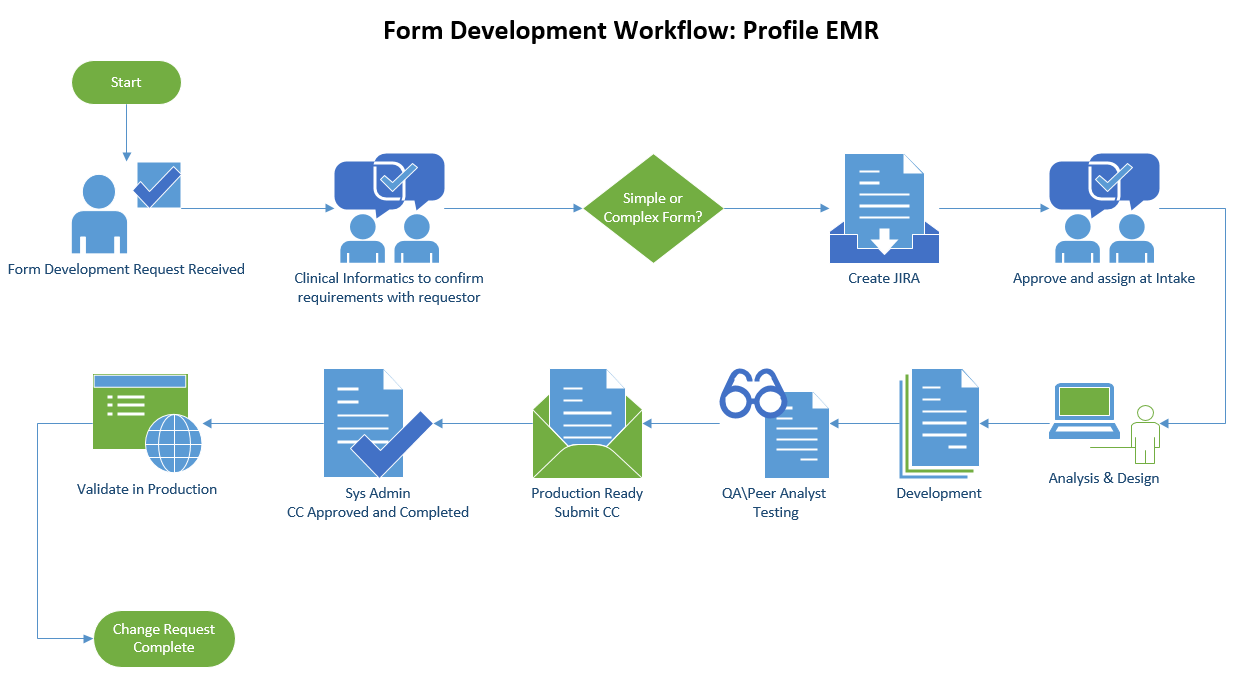 Form Development Workflow: Profile EMR

Start

Form Development Request Received

Clinical Informatics to confirm requirements with requestor

Simple or Complex Form?

Create JIRA

Approve and assign at Intake

Analysis & Design

Development

QA\Peer Analyst Testing

Production Ready Submit CC

Sys Admin CC Approved and Completed

Validate in Production

Change Request Complete